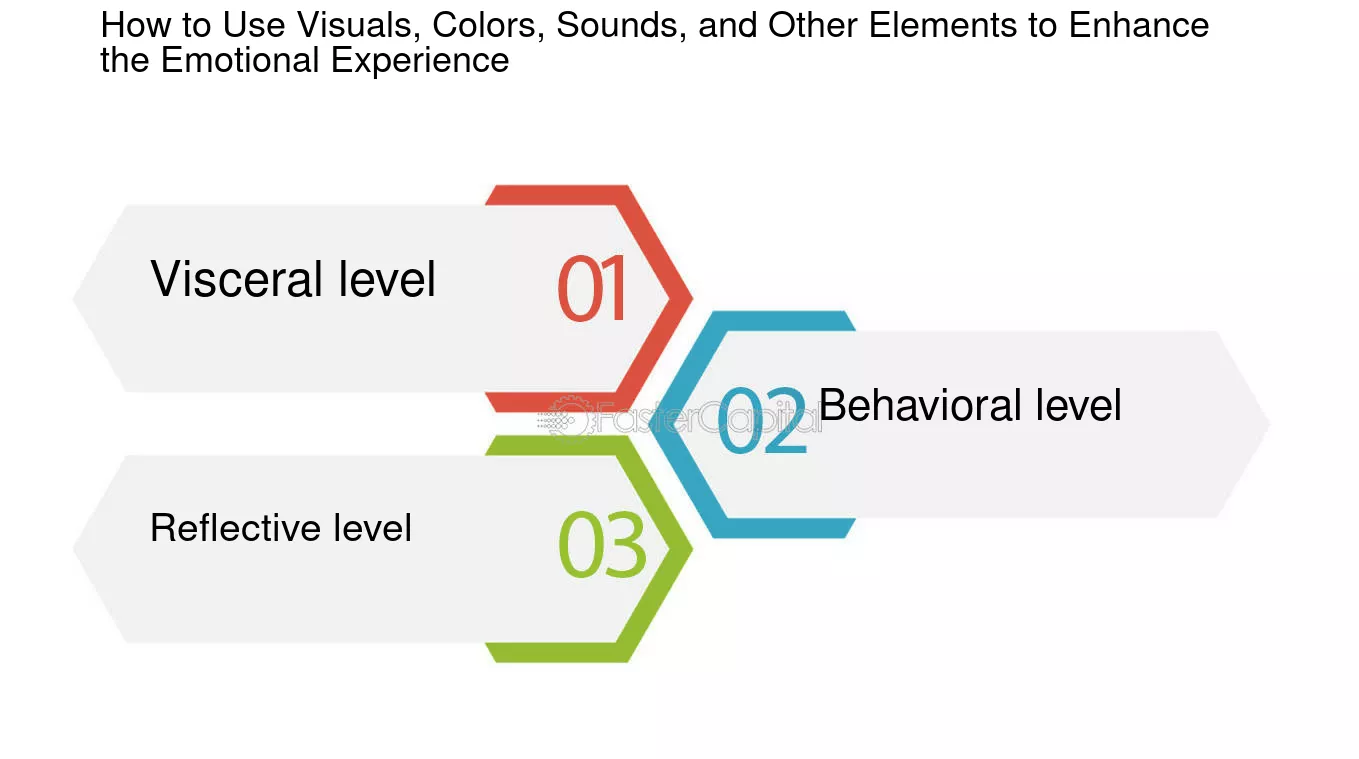 How to Use Visuals, Colors, Sounds, and Other Elements to Enhance the Emotional Experience

Visceral level

01

02

Behavioral level

FasterCapital

Reflective level

03